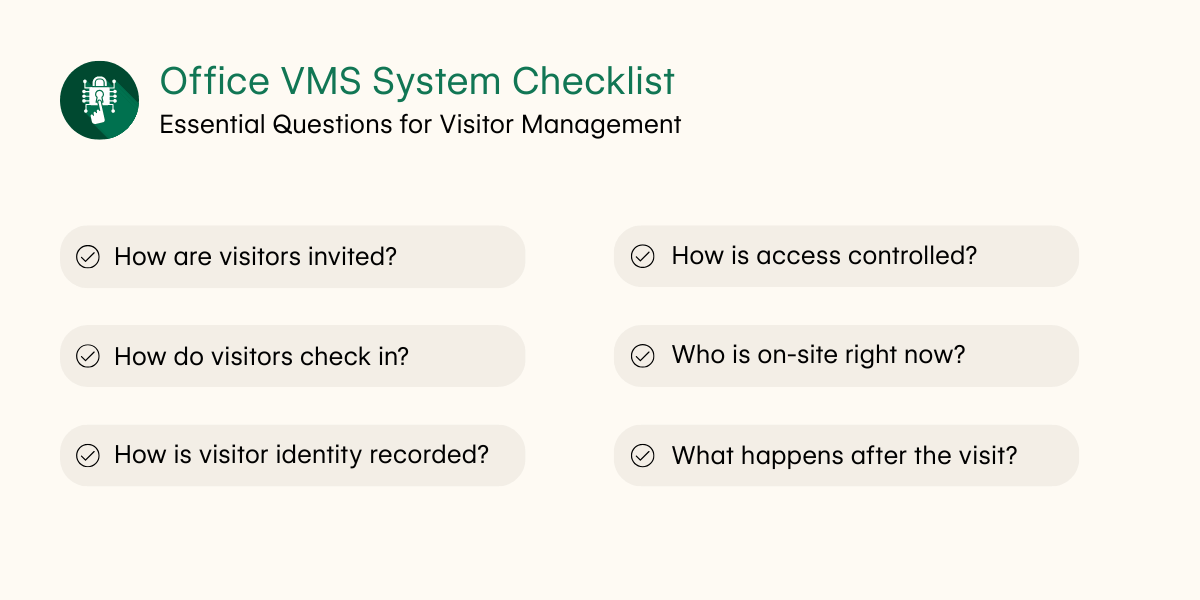 Office VMS System Checklist
Essential Questions for Visitor Management

How are visitors invited?

How do visitors check in?

How is visitor identity recorded?

How is access controlled?

Who is on-site right now?

What happens after the visit?